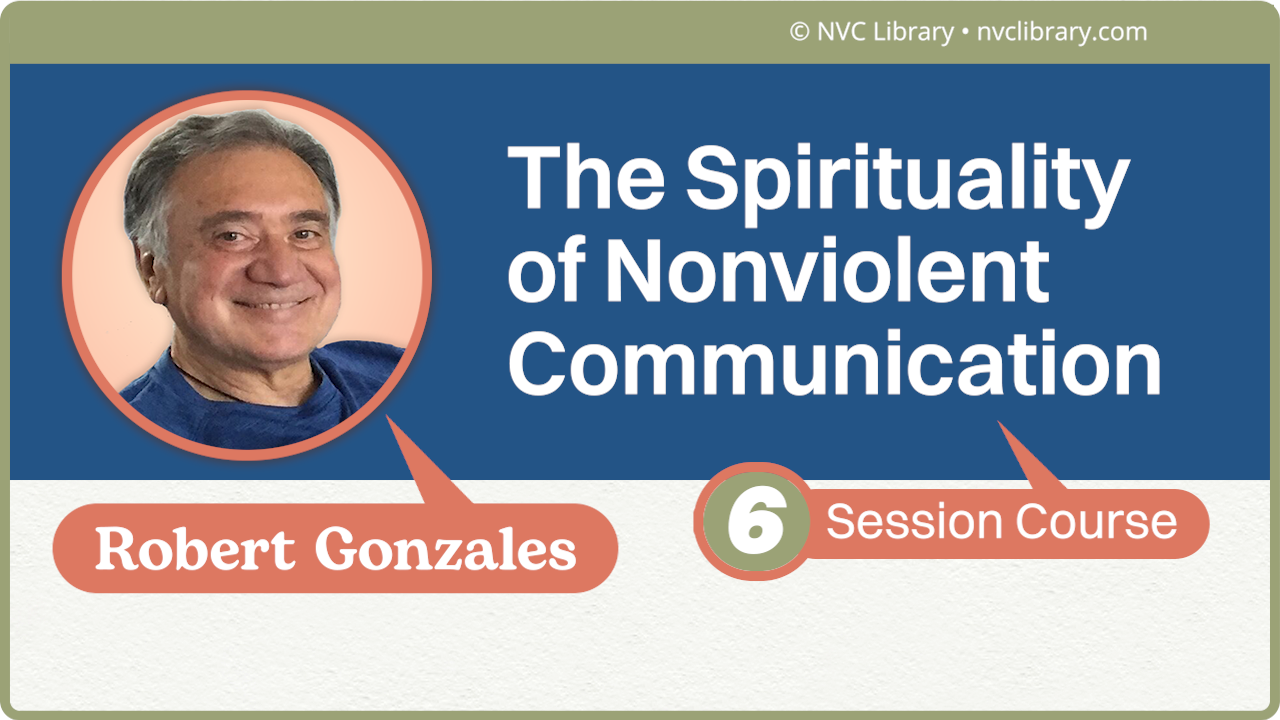 © NVC Library • nvclibrary.com

The Spirituality of Nonviolent Communication

Robert Gonzales

6 Session Course